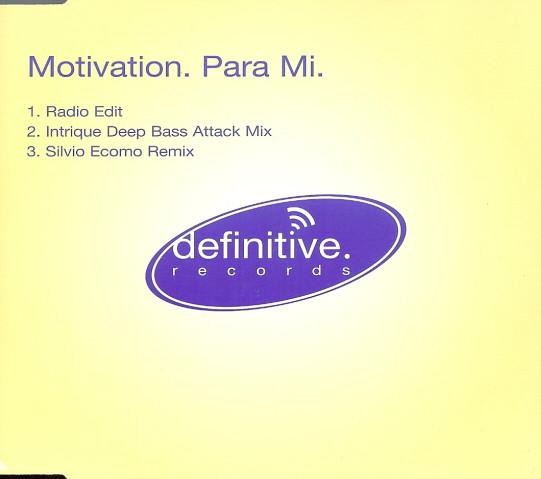 Motivation. Para Mi.

1. Radio Edit
2. Intrique Deep Bass Attack Mix
3. Silvio Ecomo Remix

definitive.
records